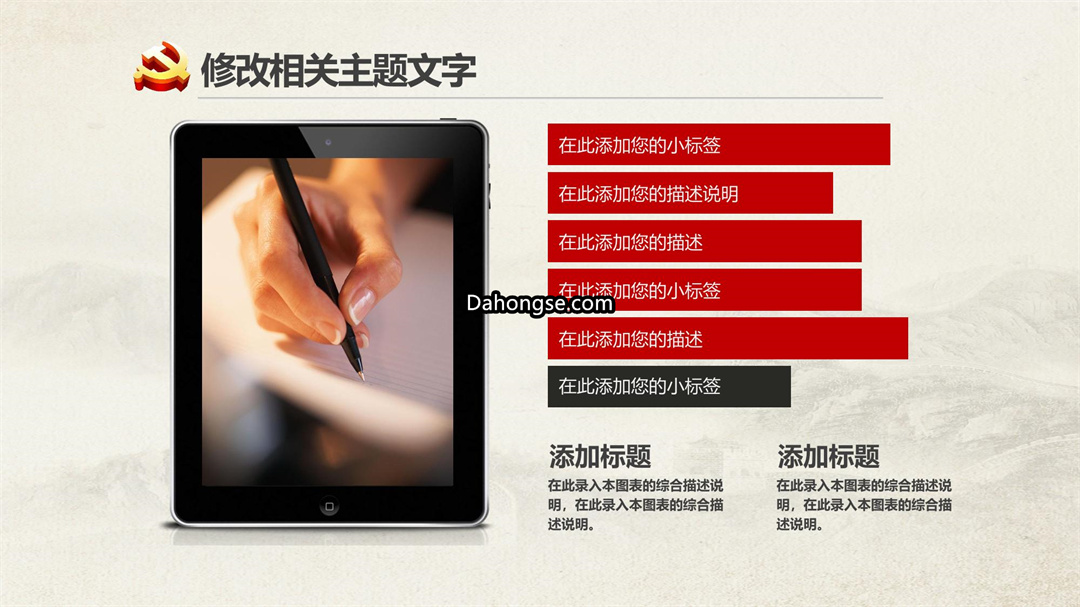 修改相关主题文字

在此添加您的小标签

在此添加您的描述说明

在此添加您的描述

在此添加您的小标签

Dahongse.com

在此添加您的描述

在此添加您的小标签

添加标题

在此录入本图表的综合描述说明，在此录入本图表的综合描述说明。

添加标题

在此录入本图表的综合描述说明，在此录入本图表的综合描述说明。